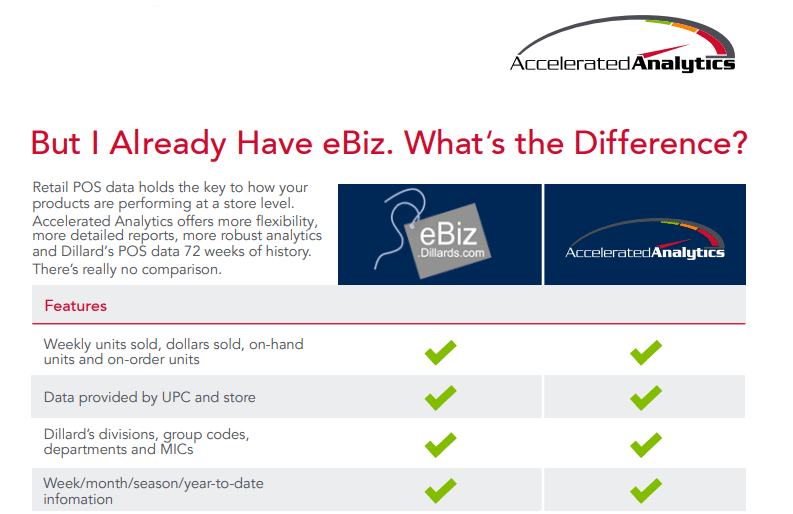 AcceleratedAnalytics

But I Already Have eBiz. What's the Difference?

Retail POS data holds the key to how your products are performing at a store level. Accelerated Analytics offers more flexibility, more detailed reports, more robust analytics and Dillard's POS data 72 weeks of history. There's really no comparison.

| Features | eBiz .Dillards.com | AcceleratedAnalytics |
|---|---|---|
| Weekly units sold, dollars sold, on-hand units and on-order units | ✓ | ✓ |
| Data provided by UPC and store | ✓ | ✓ |
| Dillard's divisions, group codes, departments and MICs | ✓ | ✓ |
| Week/month/season/year-to-date infomation | ✓ | ✓ |